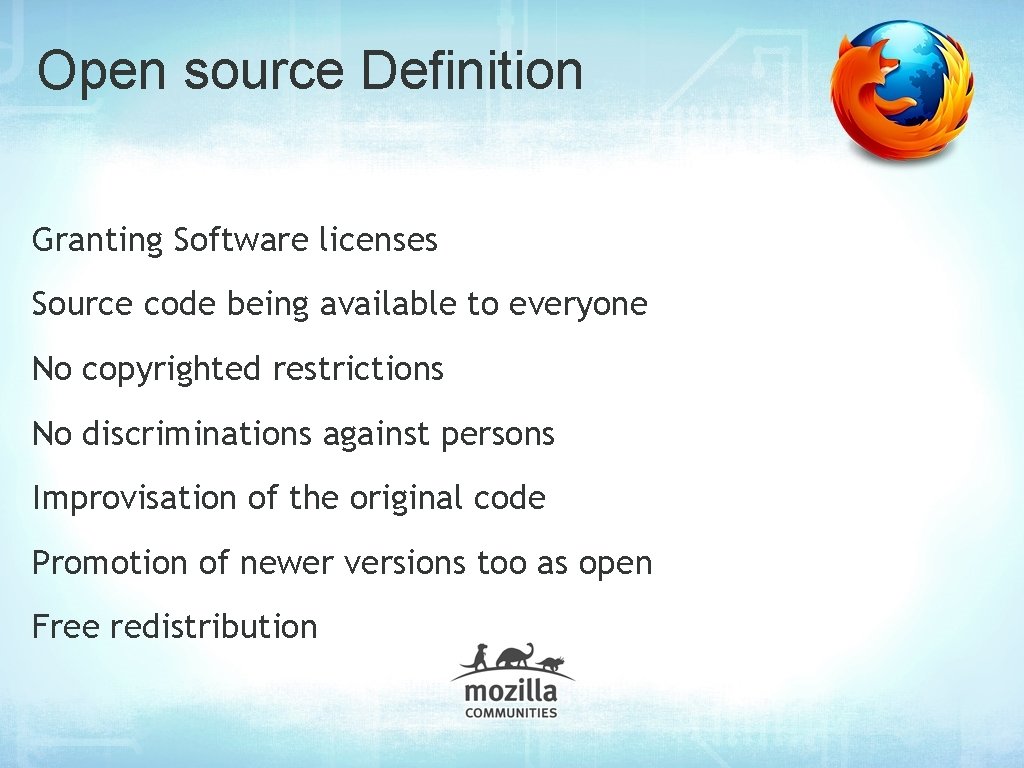 Open source Definition

Granting Software licenses

Source code being available to everyone

No copyrighted restrictions

No discriminations against persons

Improvisation of the original code

Promotion of newer versions too as open

Free redistribution

mozilla
COMMUNITIES